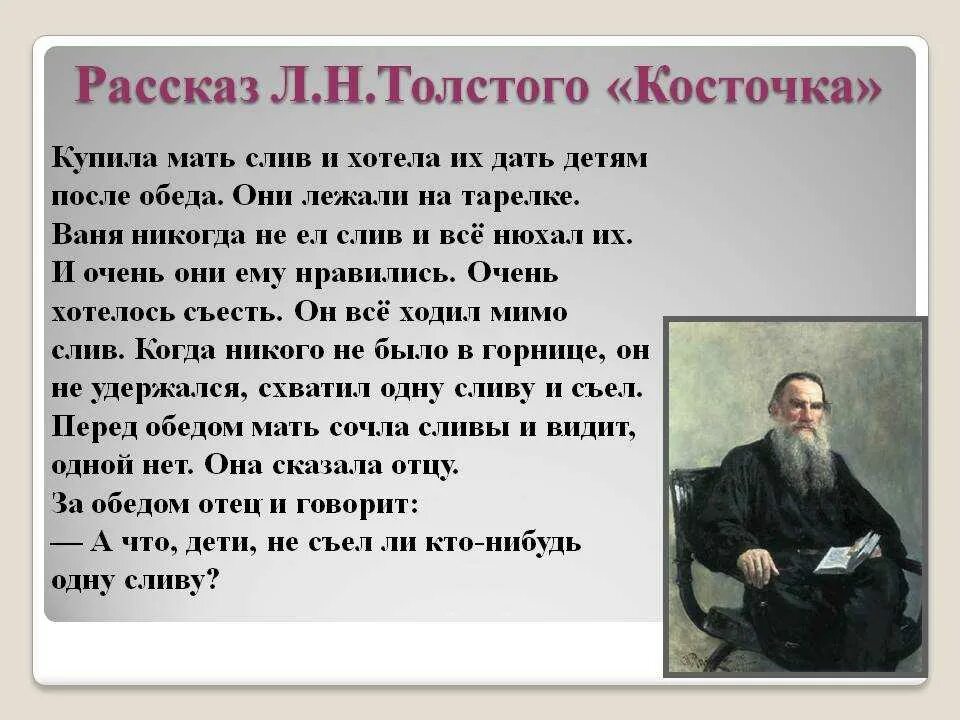 Рассказ Л.Н.Толстого «Косточка»

Купила мать слив и хотела их дать детям после обеда. Они лежали на тарелке. Ваня никогда не ел слив и всё нюхал их. И очень они ему нравились. Очень хотелось съесть. Он всё ходил мимо слив. Когда никого не было в горнице, он не удержался, схватил одну сливу и съел. Перед обедом мать сочла сливы и видит, одной нет. Она сказала отцу.
За обедом отец и говорит:
— А что, дети, не съел ли кто-нибудь одну сливу?